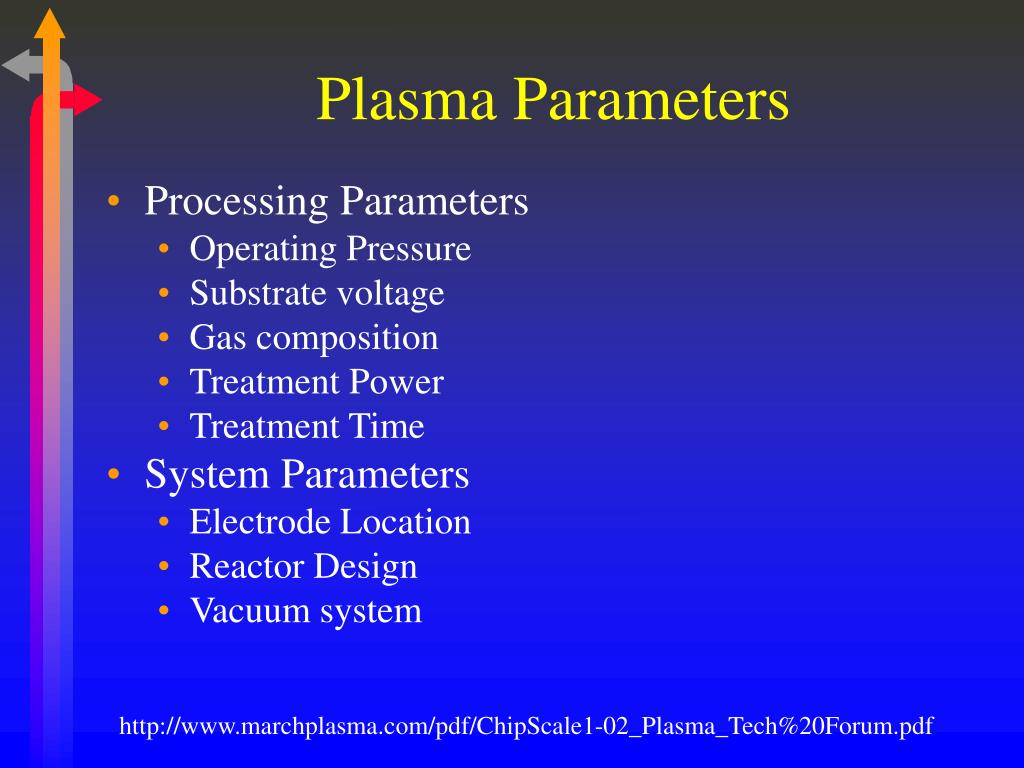 Plasma Parameters

• Processing Parameters
  • Operating Pressure
  • Substrate voltage
  • Gas composition
  • Treatment Power
  • Treatment Time
• System Parameters
  • Electrode Location
  • Reactor Design
  • Vacuum system

http://www.marchplasma.com/pdf/ChipScale1-02_Plasma_Tech%20Forum.pdf